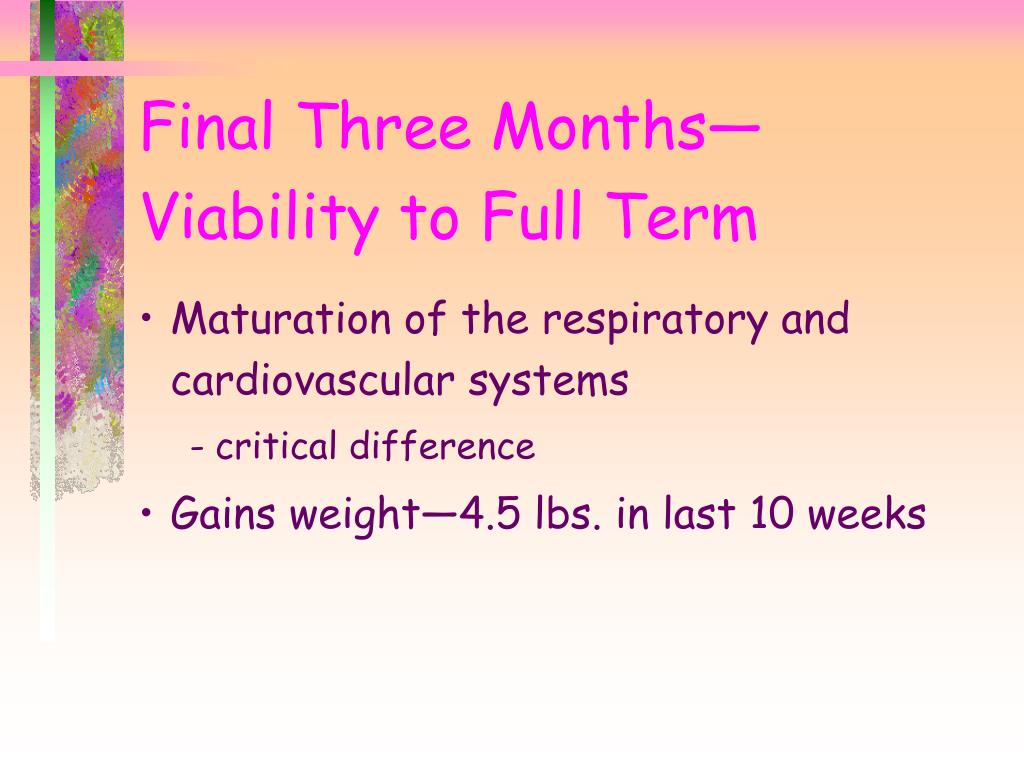 Final Three Months—
Viability to Full Term

• Maturation of the respiratory and cardiovascular systems
 - critical difference
• Gains weight—4.5 lbs. in last 10 weeks